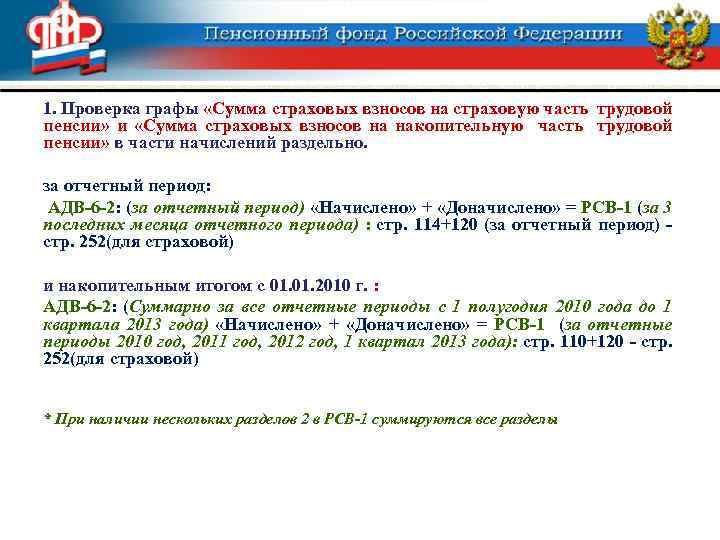 Пенсионный фонд Российской Федерации

1. Проверка графы «Сумма страховых взносов на страховую часть трудовой пенсии» и «Сумма страховых взносов на накопительную часть трудовой пенсии» в части начислений раздельно.

за отчетный период:

АДВ-6-2: (за отчетный период) «Начислено» + «Доначислено» = РСВ-1 (за 3 последних месяца отчетного периода) : стр. 114+120 (за отчетный период) - стр. 252(для страховой)

и накопительным итогом с 01.01.2010 г. :

АДВ-6-2: (Суммарно за все отчетные периоды с 1 полугодия 2010 года до 1 квартала 2013 года) «Начислено» + «Доначислено» = РСВ-1 (за отчетные периоды 2010 год, 2011 год, 2012 год, 1 квартал 2013 года): стр. 110+120 - стр. 252(для страховой)

* При наличии нескольких разделов 2 в РСВ-1 суммируются все разделы